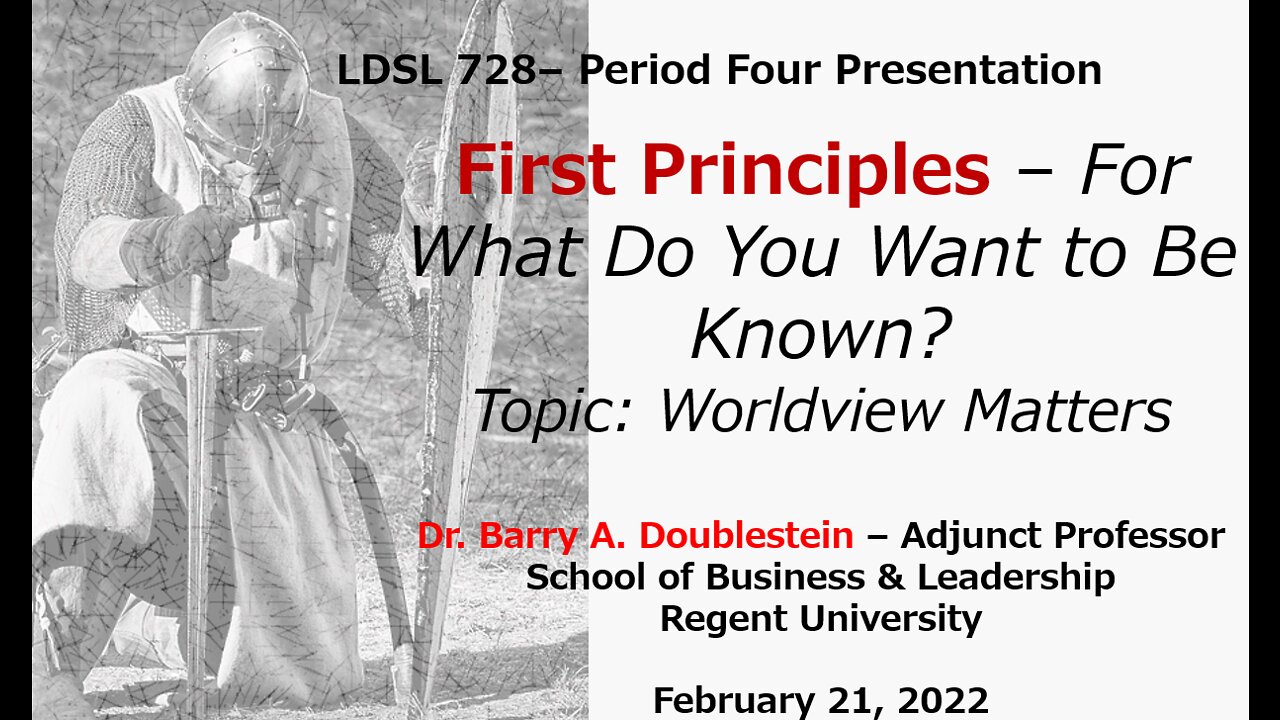 LDSL 728– Period Four Presentation

First Principles – For What Do You Want to Be Known?
Topic: Worldview Matters

Dr. Barry A. Doublestein – Adjunct Professor
School of Business & Leadership
Regent University

February 21, 2022